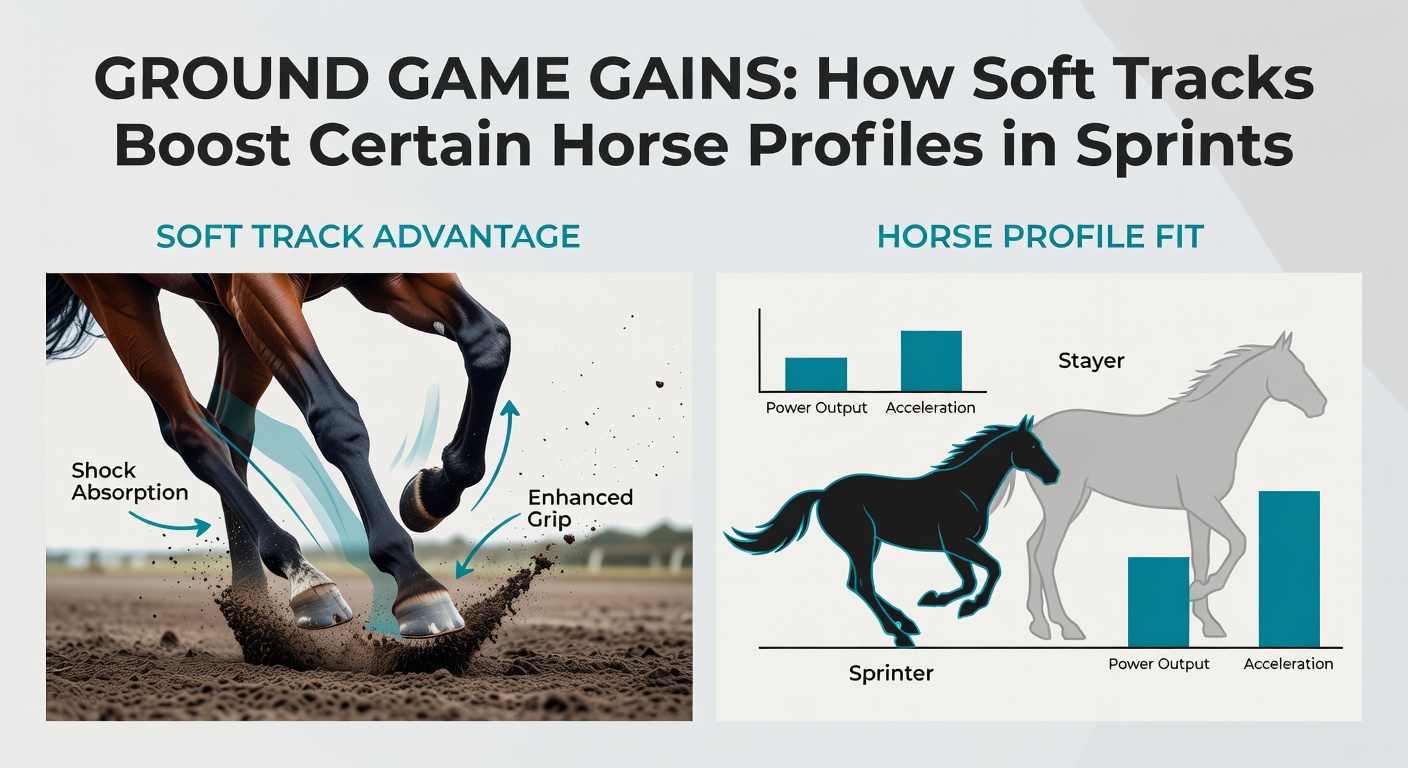 GROUND GAME GAINS: How Soft Tracks Boost Certain Horse Profiles in Sprints

SOFT TRACK ADVANTAGE

Shock Absorption

Enhanced Grip

HORSE PROFILE FIT

Power Output

Acceleration

Stayer

Sprinter

Power Output

Acceleration